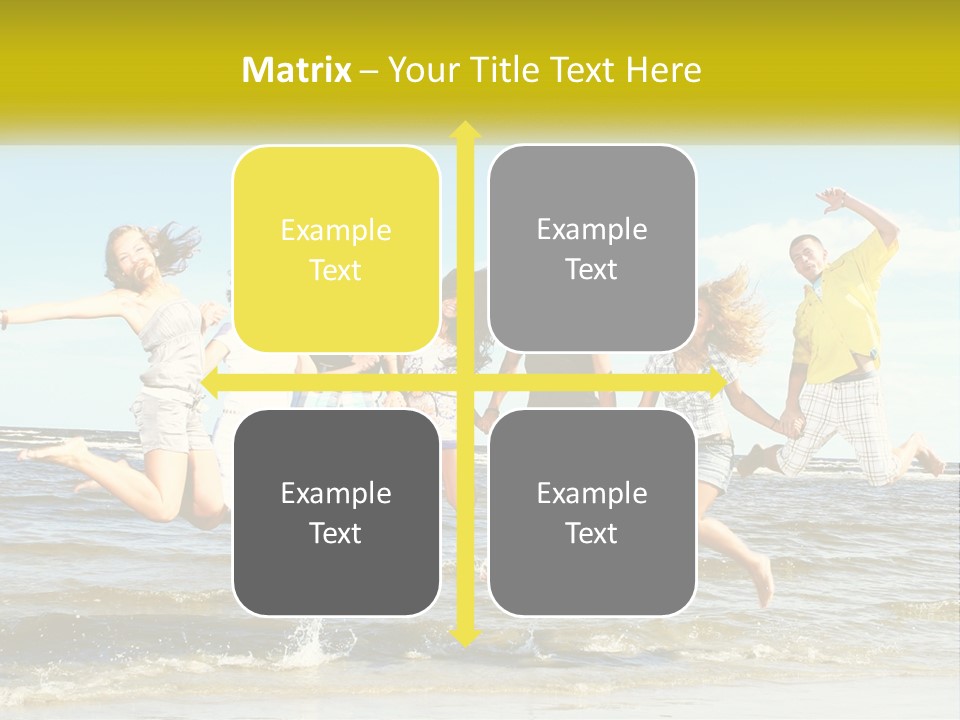 Matrix – Your Title Text Here

Example Text

Example Text

Example Text

Example Text